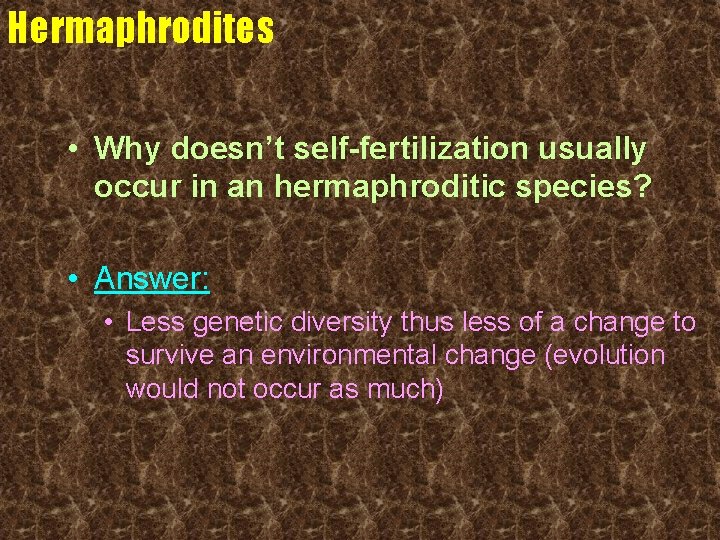 Hermaphrodites

• Why doesn't self-fertilization usually occur in an hermaphroditic species?

• Answer:
  • Less genetic diversity thus less of a change to survive an environmental change (evolution would not occur as much)